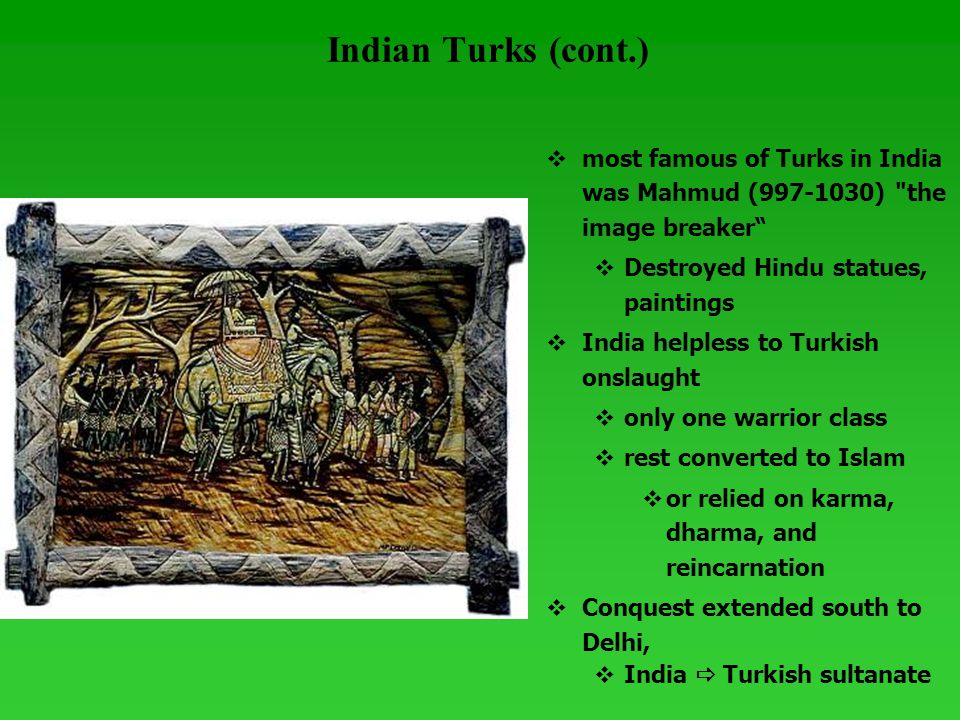 Indian Turks (cont.)

❖ most famous of Turks in India was Mahmud (997-1030) "the image breaker“

❖ Destroyed Hindu statues, paintings

❖ India helpless to Turkish onslaught

❖ only one warrior class

❖ rest converted to Islam

❖ or relied on karma, dharma, and reincarnation

❖ Conquest extended south to Delhi,

❖ India ⇨ Turkish sultanate